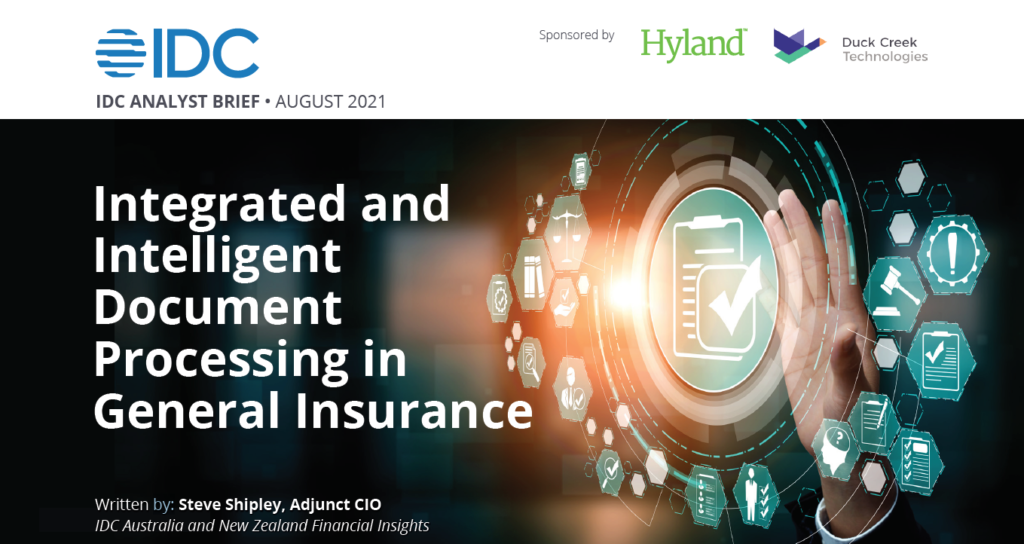 IDC

Sponsored by Hyland Duck Creek Technologies

IDC ANALYST BRIEF • AUGUST 2021

Integrated and Intelligent Document Processing in General Insurance

Written by: Steve Shipley, Adjunct CIO
IDC Australia and New Zealand Financial Insights